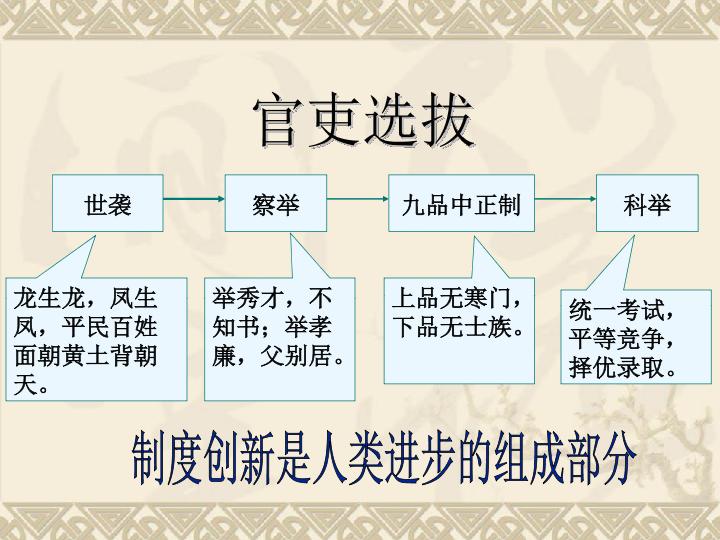 官吏选拔

世袭

察举

九品中正制

科举

龙生龙，凤生凤，平民百姓面朝黄土背朝天。

举秀才，不知书；举孝廉，父别居。

上品无寒门，下品无士族。

统一考试，平等竞争，择优录取。

制度创新是人类进步的组成部分